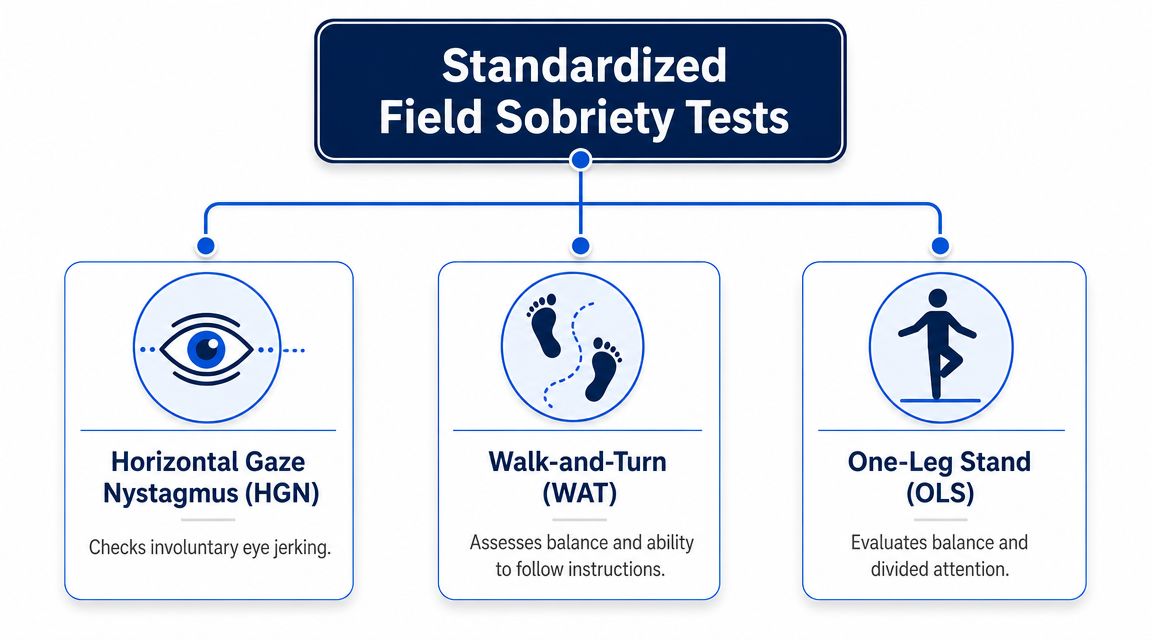 Standardized Field Sobriety Tests

Horizontal Gaze Nystagmus (HGN)

Checks involuntary eye jerking.

Walk-and-Turn (WAT)

Assesses balance and ability to follow instructions.

One-Leg Stand (OLS)

Evaluates balance and divided attention.